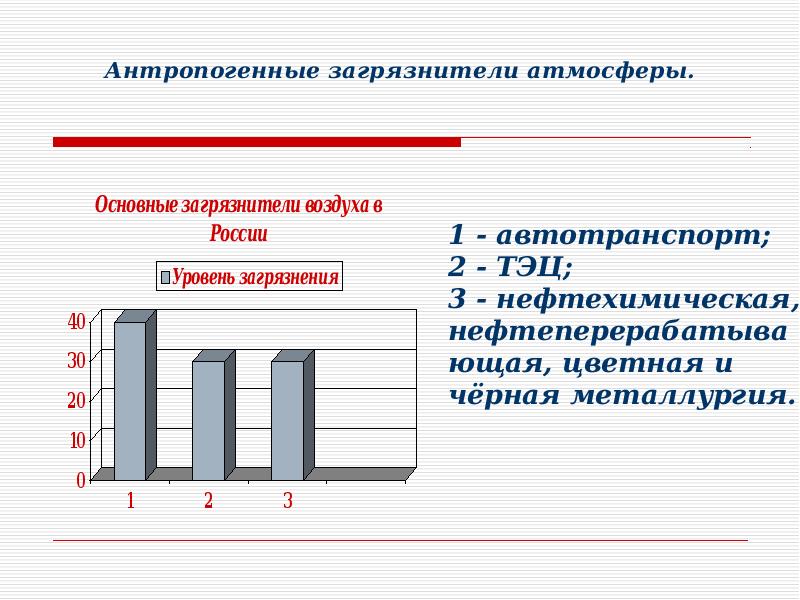 Антропогенные загрязнители атмосферы.

Основные загрязнители воздуха в России

Уровень загрязнения

40
30
20
10
0

1
2
3

1 - автотранспорт;
2 - ТЭЦ;
3 - нефтехимическая, нефтеперерабатывающая, цветная и чёрная металлургия.